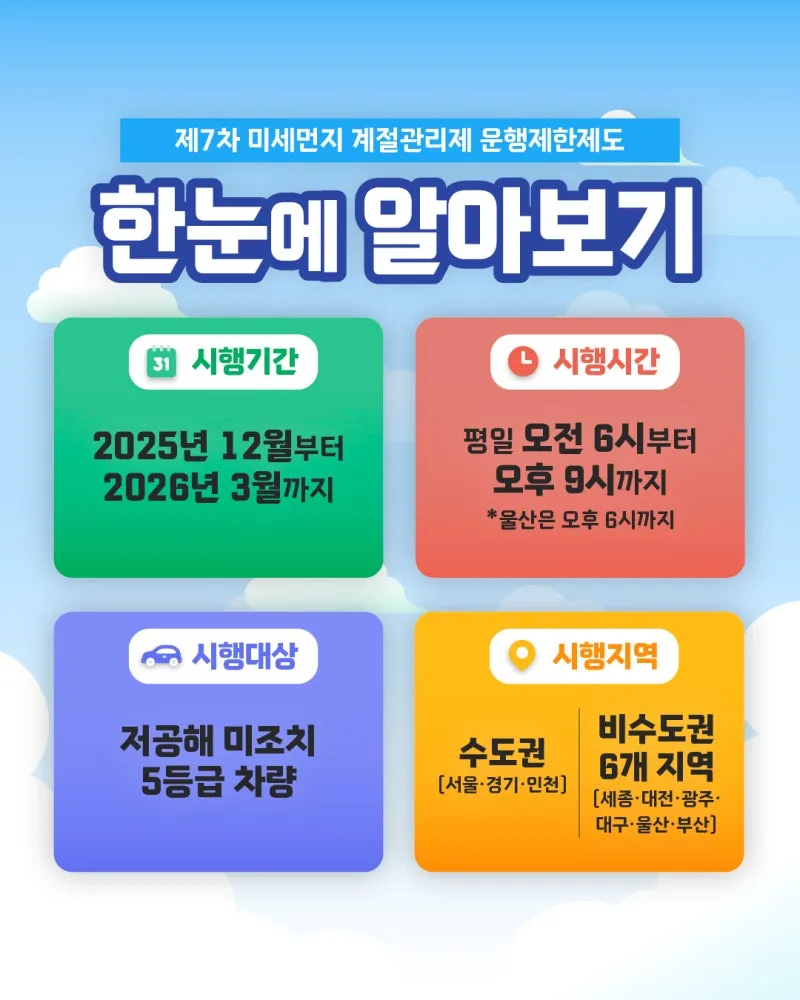 제7차 미세먼지 계절관리제 운행제한제도

한눈에 알아보기

31 시행기간

2025년 12월부터
2026년 3월까지

시행시간

평일 오전 6시부터
오후 9시까지
*울산은 오후 6시까지

시행대상

저공해 미조치
5등급 차량

시행지역

수도권
[서울·경기·인천]

비수도권
6개 지역
[세종·대전·광주·대구·울산·부산]